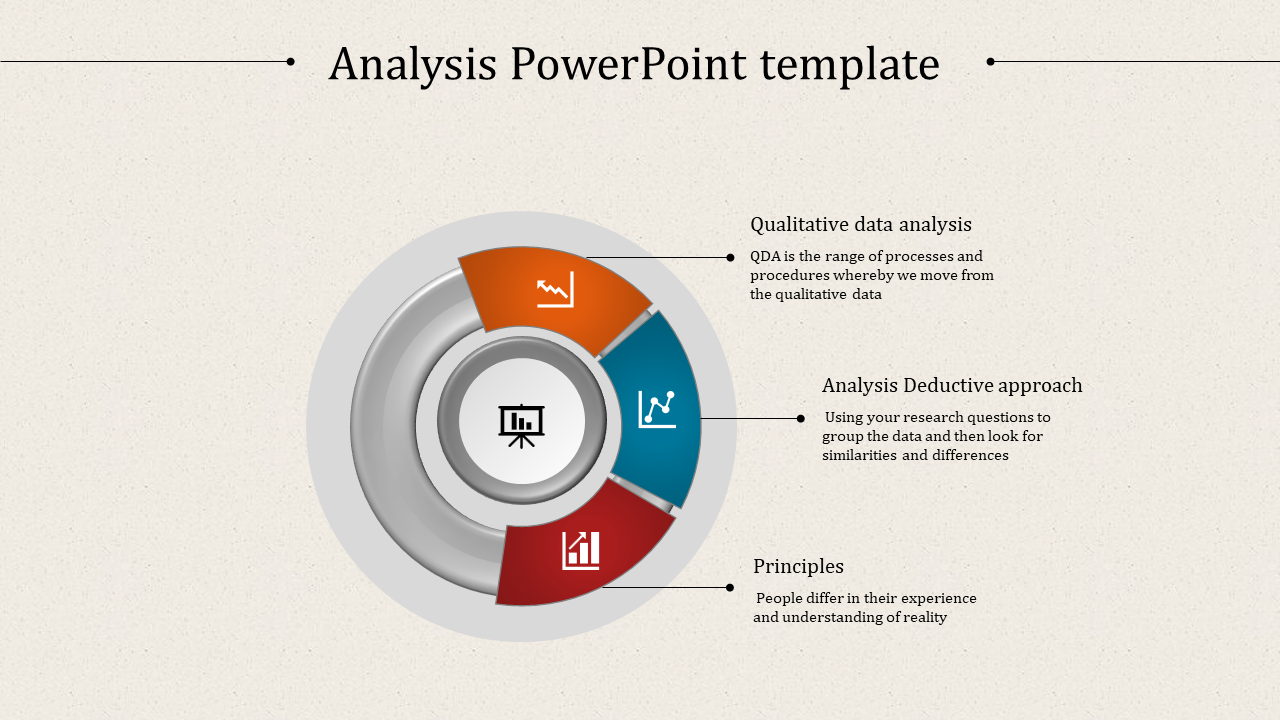 Analysis PowerPoint template

Qualitative data analysis

QDA is the range of processes and procedures whereby we move from the qualitative data

Analysis Deductive approach

Using your research questions to group the data and then look for similarities and differences

Principles

People differ in their experience and understanding of reality